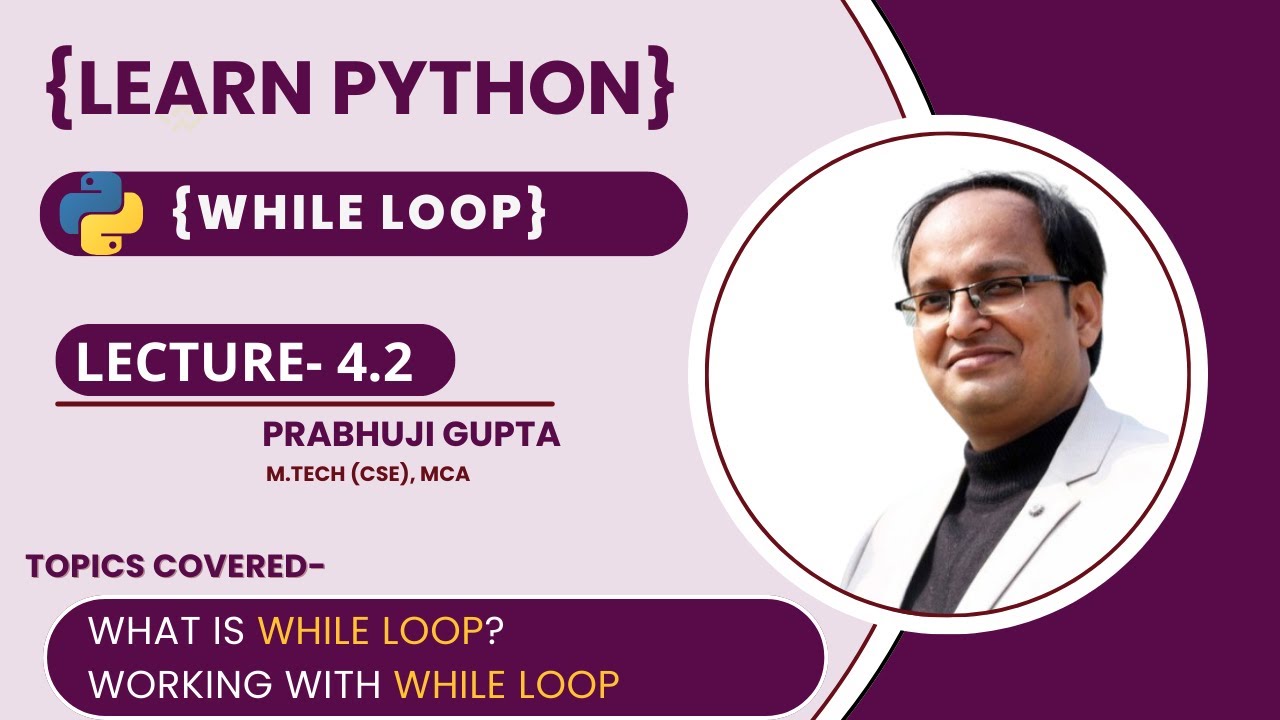 {LEARN PYTHON}

{WHILE LOOP}

LECTURE- 4.2

PRABHUJI GUPTA
M.TECH (CSE), MCA

TOPICS COVERED-

WHAT IS WHILE LOOP?
WORKING WITH WHILE LOOP